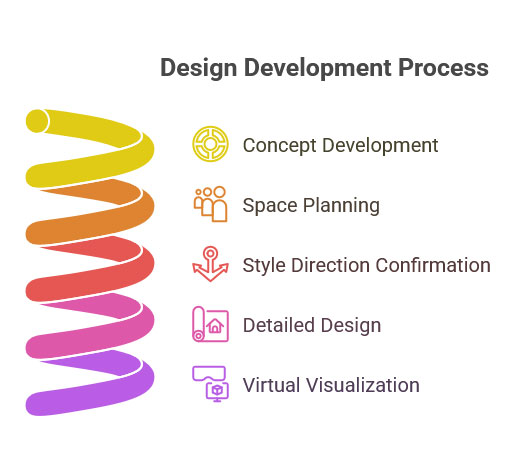 Design Development Process

Concept Development

Space Planning

Style Direction Confirmation

Detailed Design

Virtual Visualization